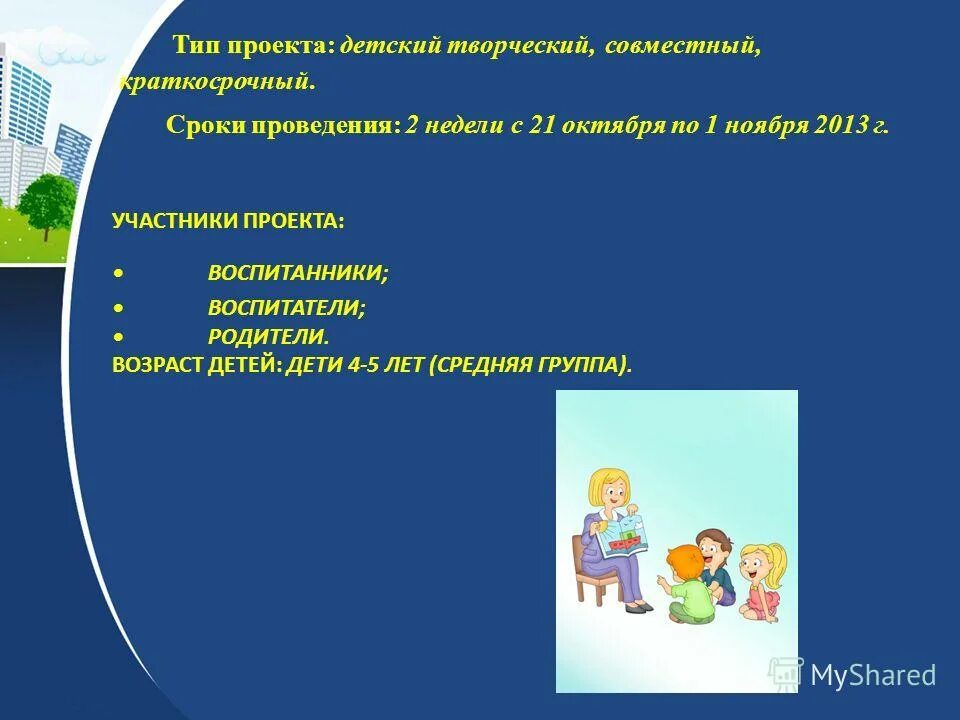 Тип проекта: детский творческий, совместный, краткосрочный.

Сроки проведения: 2 недели с 21 октября по 1 ноября 2013 г.

УЧАСТНИКИ ПРОЕКТА:

• ВОСПИТАННИКИ;
• ВОСПИТАТЕЛИ;
• РОДИТЕЛИ.

ВОЗРАСТ ДЕТЕЙ: ДЕТИ 4-5 ЛЕТ (СРЕДНЯЯ ГРУППА).

MyShared